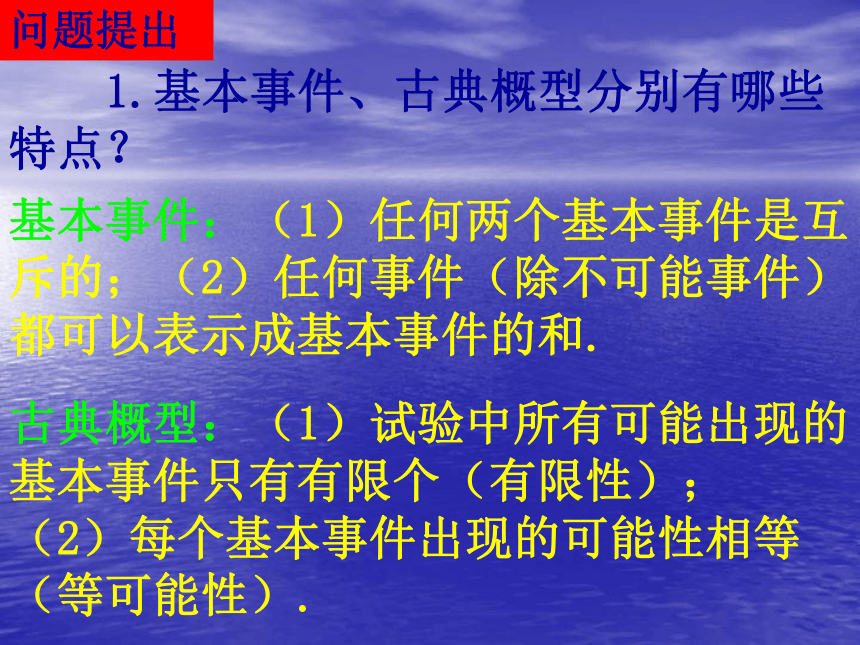 问题提出

1.基本事件、古典概型分别有哪些特点?

基本事件:(1)任何两个基本事件是互斥的;(2)任何事件(除不可能事件)都可以表示成基本事件的和.

古典概型:(1)试验中所有可能出现的基本事件只有有限个(有限性);(2)每个基本事件出现的可能性相等(等可能性).